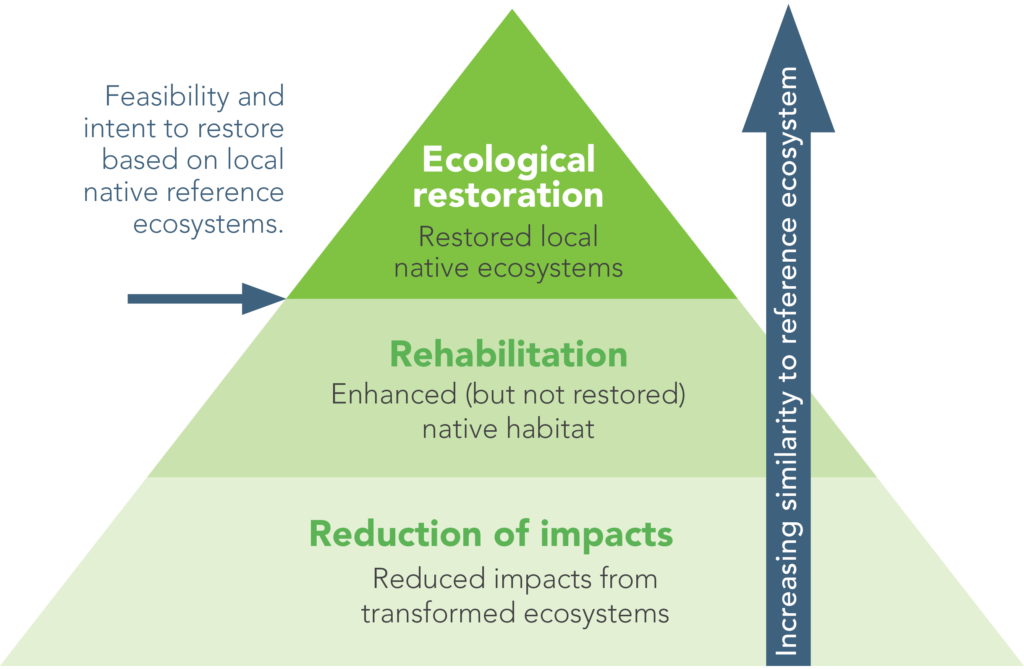 Feasibility and intent to restore based on local native reference ecosystems.

Ecological restoration

Restored local native ecosystems

Rehabilitation

Enhanced (but not restored) native habitat

Reduction of impacts

Reduced impacts from transformed ecosystems

Increasing similarity to reference ecosystem